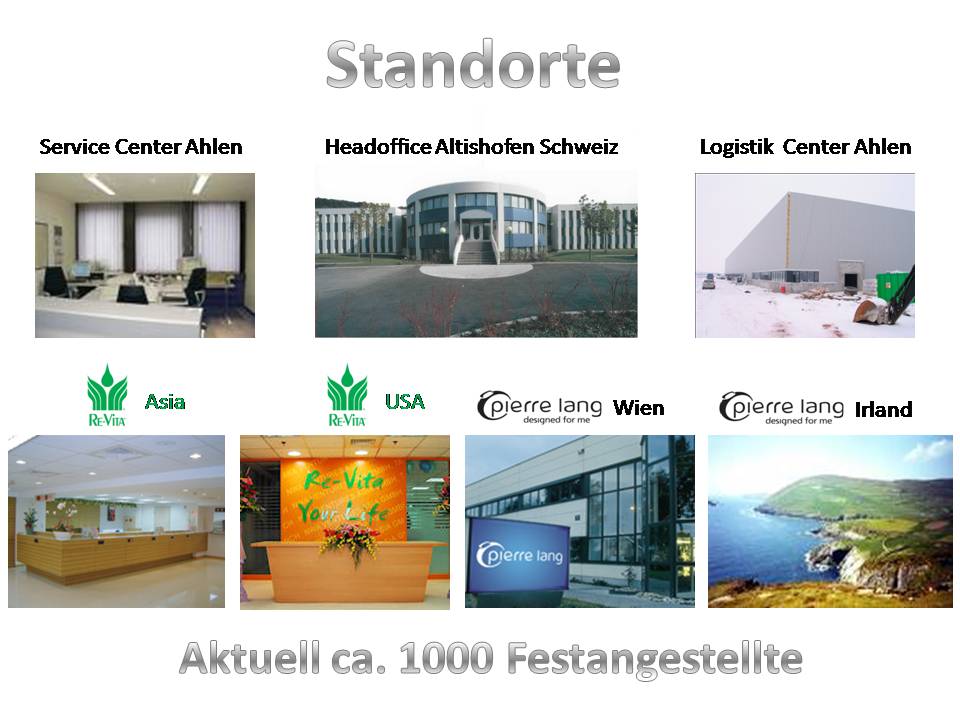 Standorte

Service Center Ahlen

Headoffice Altishofen Schweiz

Logistik Center Ahlen

RE-VITA Asia

RE-VITA USA

pierre lang designed for me Wien

pierre lang designed for me Irland

Re-Vita Your Life

pierre lang

Aktuell ca. 1000 Festangestellte